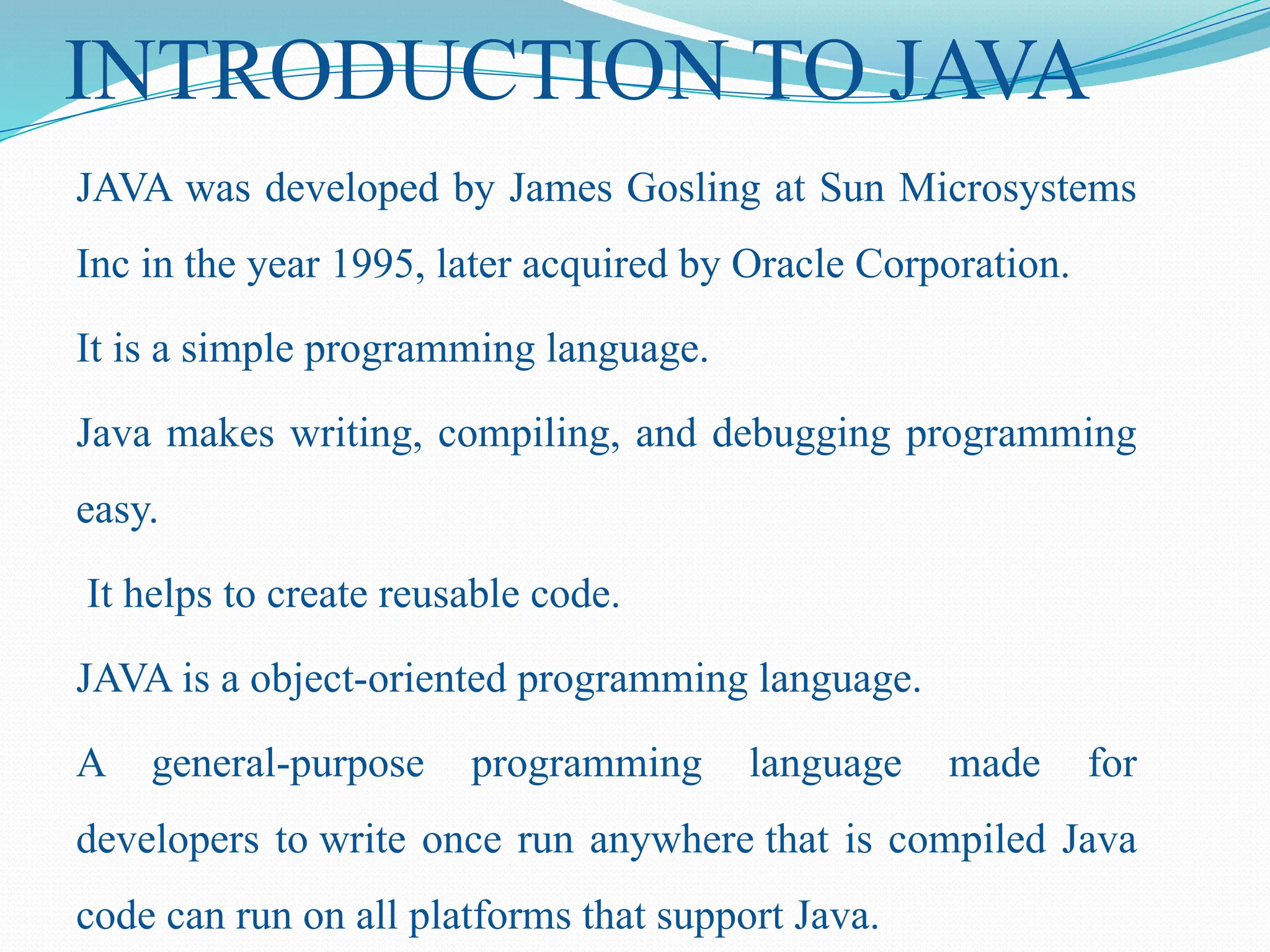 INTRODUCTION TO JAVA

JAVA was developed by James Gosling at Sun Microsystems Inc in the year 1995, later acquired by Oracle Corporation.

It is a simple programming language.

Java makes writing, compiling, and debugging programming easy.

It helps to create reusable code.

JAVA is a object-oriented programming language.

A general-purpose programming language made for developers to write once run anywhere that is compiled Java code can run on all platforms that support Java.